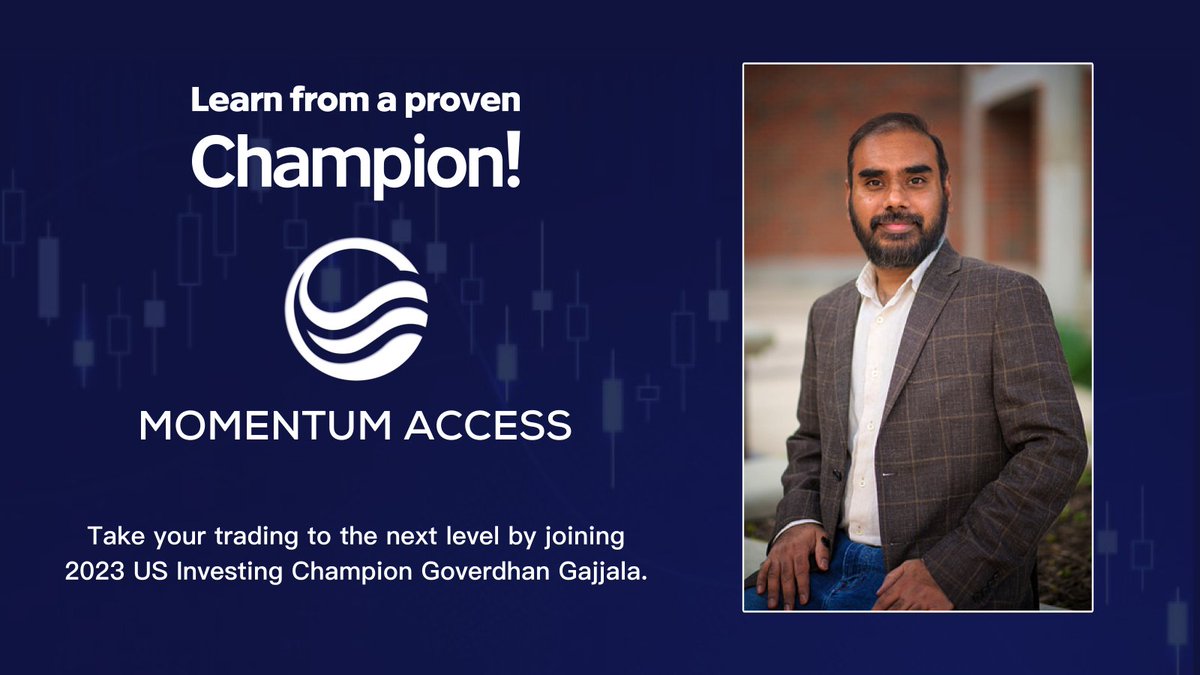 Learn from a proven
Champion!

MOMENTUM ACCESS

Take your trading to the next level by joining 2023 US Investing Champion Goverdhan Gajjala.